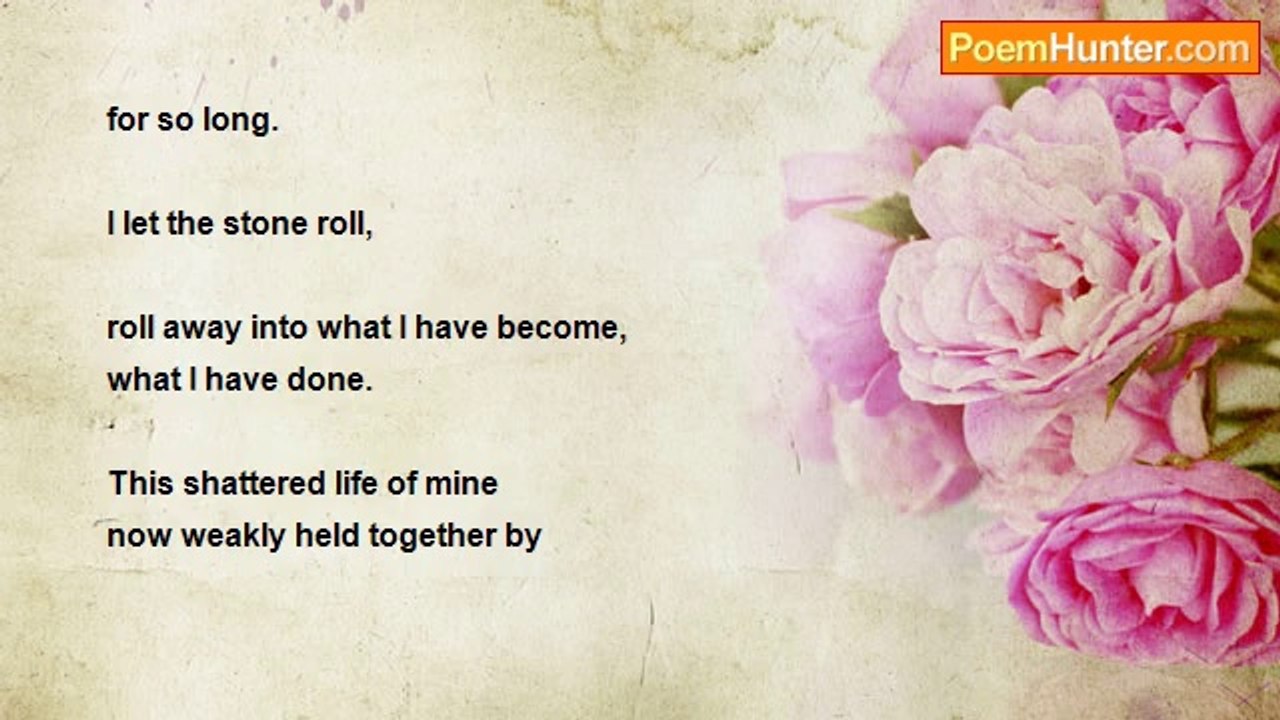 PoemHunter.com

for so long.

I let the stone roll,

roll away into what I have become,
what I have done.

This shattered life of mine
now weakly held together by